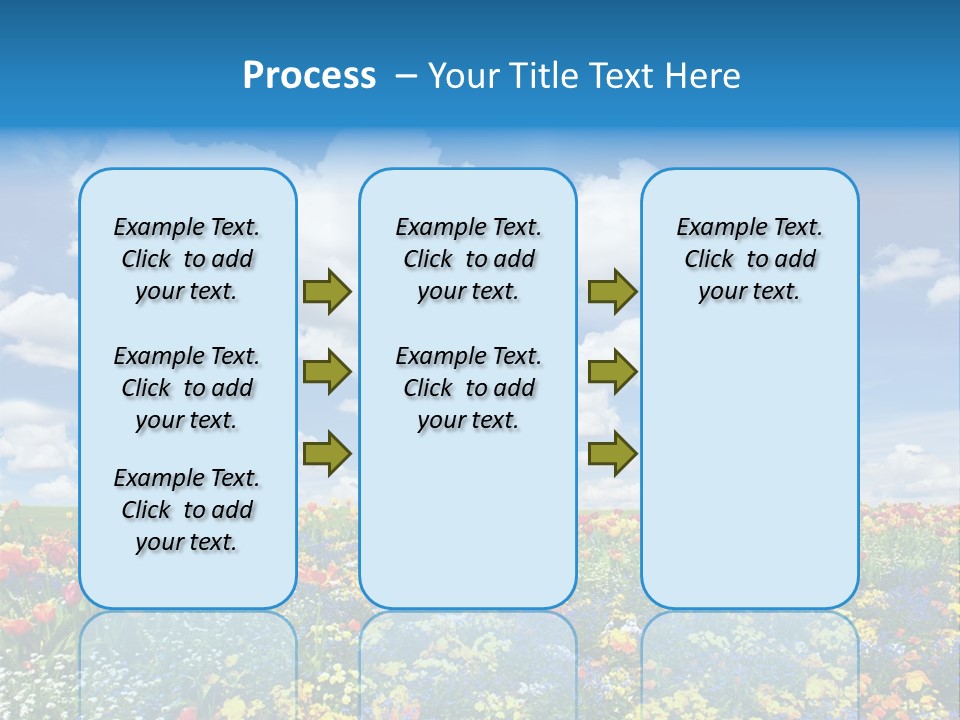 Process – Your Title Text Here

Example Text. Click to add your text.

Example Text. Click to add your text.

Example Text. Click to add your text.

Example Text. Click to add your text.

Example Text. Click to add your text.

Example Text. Click to add your text.